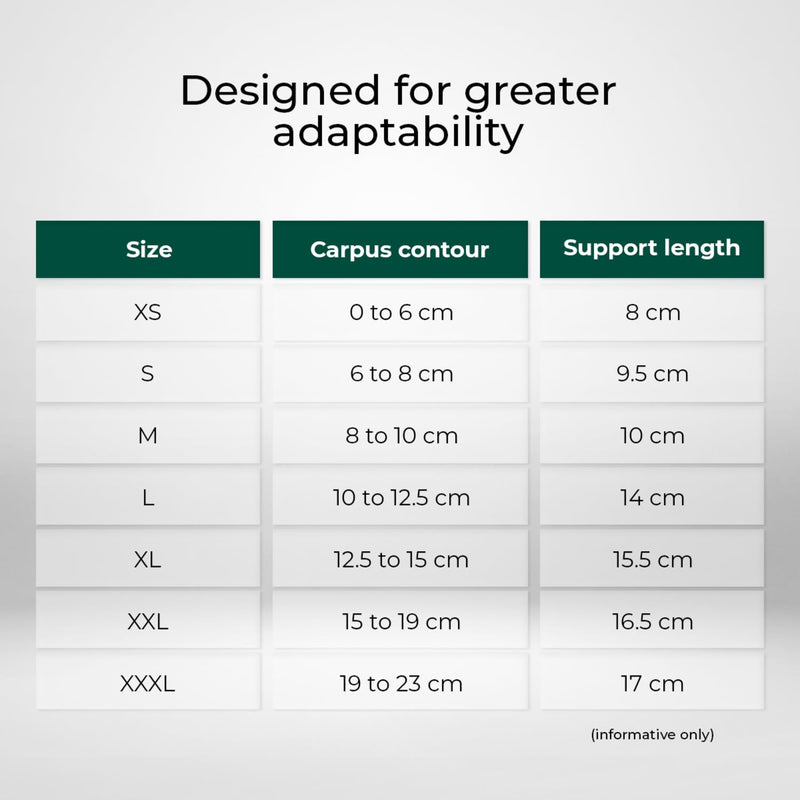 Designed for greater adaptability

| Size | Carpus contour | Support length |
|---|---|---|
| XS | 0 to 6 cm | 8 cm |
| S | 6 to 8 cm | 9.5 cm |
| M | 8 to 10 cm | 10 cm |
| L | 10 to 12.5 cm | 14 cm |
| XL | 12.5 to 15 cm | 15.5 cm |
| XXL | 15 to 19 cm | 16.5 cm |
| XXXL | 19 to 23 cm | 17 cm |

(informative only)